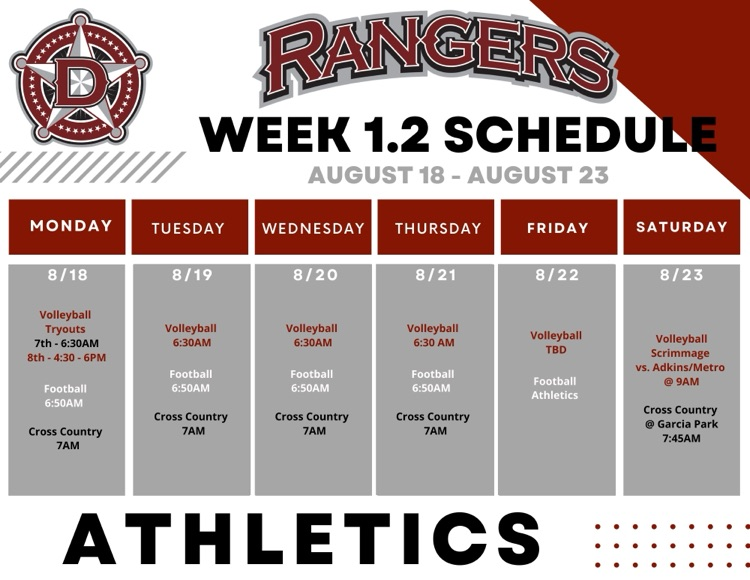 D

RANGERS

WEEK 1.2 SCHEDULE

AUGUST 18 - AUGUST 23

| MONDAY | TUESDAY | WEDNESDAY | THURSDAY | FRIDAY | SATURDAY |
|---|---|---|---|---|---|
| 8/18 | 8/19 | 8/20 | 8/21 | 8/22 | 8/23 |
| Volleyball Tryouts 7th - 6:30AM 8th - 4:30 - 6PM | Volleyball 6:30AM | Volleyball 6:30AM | Volleyball 6:30 AM | Volleyball TBD | Volleyball Scrimmage vs. Adkins/Metro @ 9AM |
| Football 6:50AM | Football 6:50AM | Football 6:50AM | Football 6:50AM | Football Athletics | Cross Country @ Garcia Park 7:45AM |
| Cross Country 7AM | Cross Country 7AM | Cross Country 7AM | Cross Country 7AM | | |

ATHLETICS